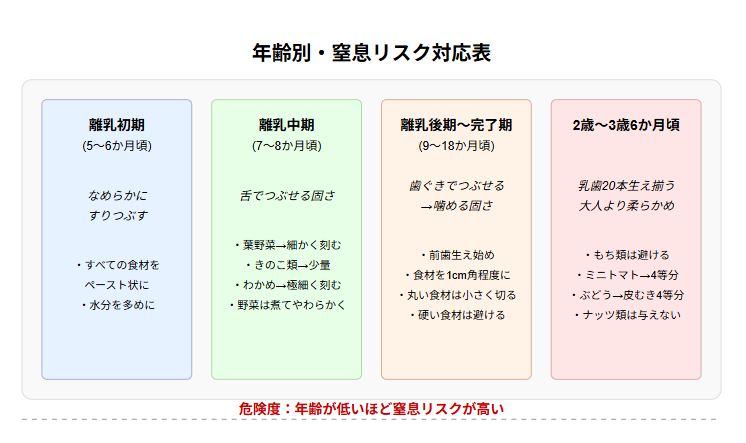 年齢別・窒息リスク対応表

離乳初期
(5〜6か月頃)

なめらかに
すりつぶす

・すべての食材を
ペースト状に
・水分を多めに

離乳中期
(7〜8か月頃)

舌でつぶせる固さ

・葉野菜→細かく刻む
・きのこ類→少量
・わかめ→極細く刻む
・野菜は煮てやわらかく

離乳後期〜完了期
(9〜18か月頃)

歯ぐきでつぶせる
→噛める固さ

・前歯生え始め
・食材を1cm角程度に
・丸い食材は小さく切る
・硬い食材は避ける

2歳〜3歳6か月頃

乳歯20本生え揃う
大人より柔らかめ

・もち類は避ける
・ミニトマト→4等分
・ぶどう→皮むき4等分
・ナッツ類は与えない

危険度：年齢が低いほど窒息リスクが高い